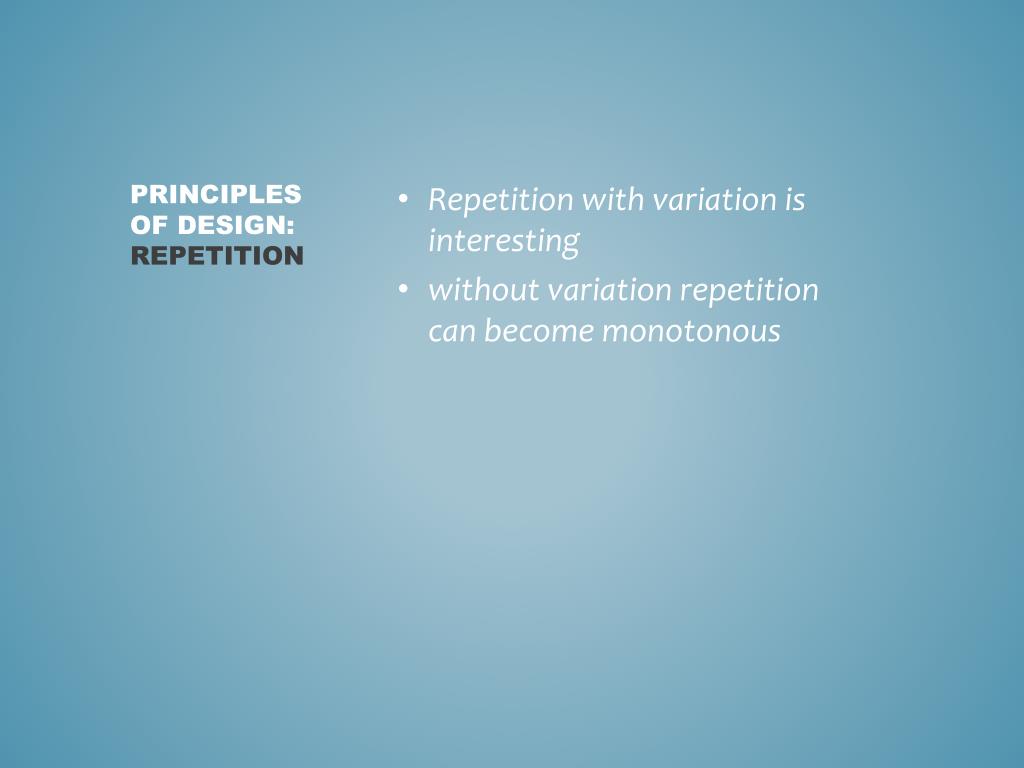 PRINCIPLES OF DESIGN: REPETITION

• Repetition with variation is interesting
• without variation repetition can become monotonous